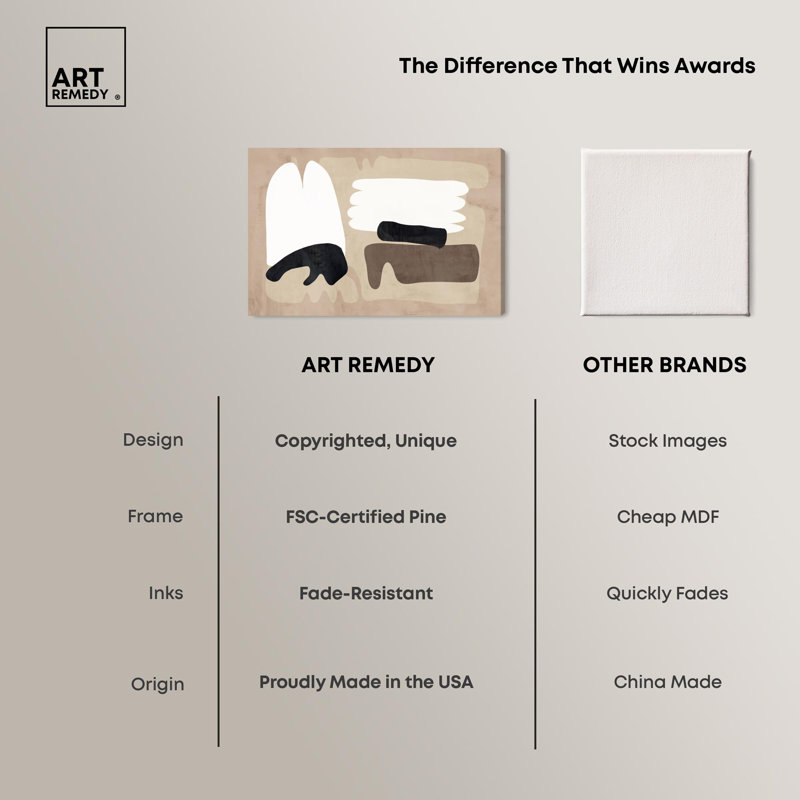 ART REMEDY ®

The Difference That Wins Awards

| | ART REMEDY | OTHER BRANDS |
|---|---|---|
| Design | Copyrighted, Unique | Stock Images |
| Frame | FSC-Certified Pine | Cheap MDF |
| Inks | Fade-Resistant | Quickly Fades |
| Origin | Proudly Made in the USA | China Made |